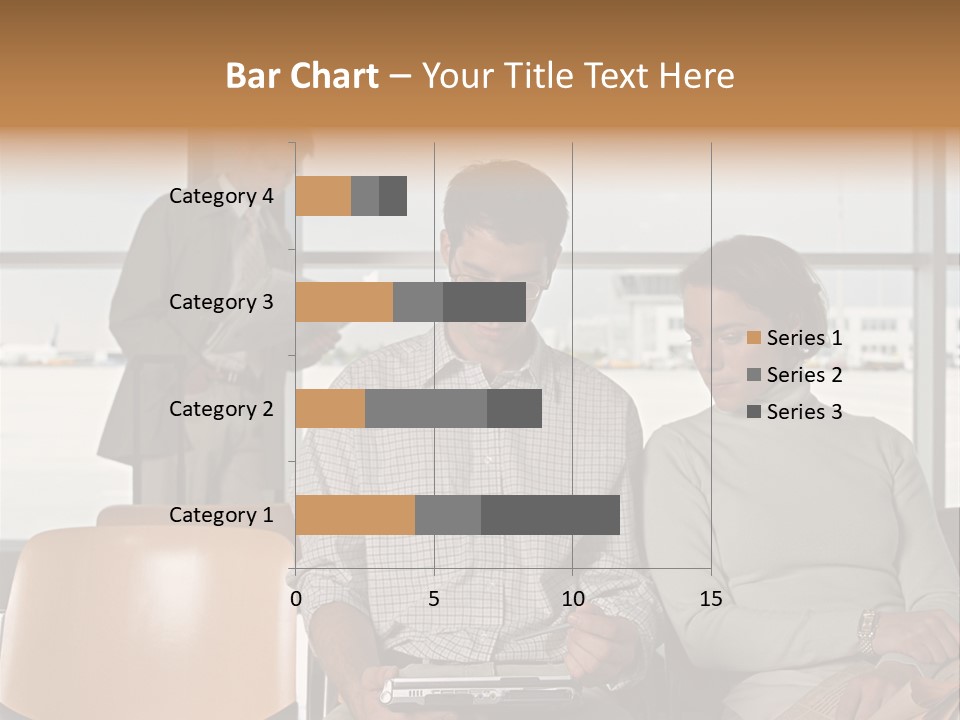 Bar Chart – Your Title Text Here

Category 4
Category 3
Category 2
Category 1

0
5
10
15

Series 1
Series 2
Series 3